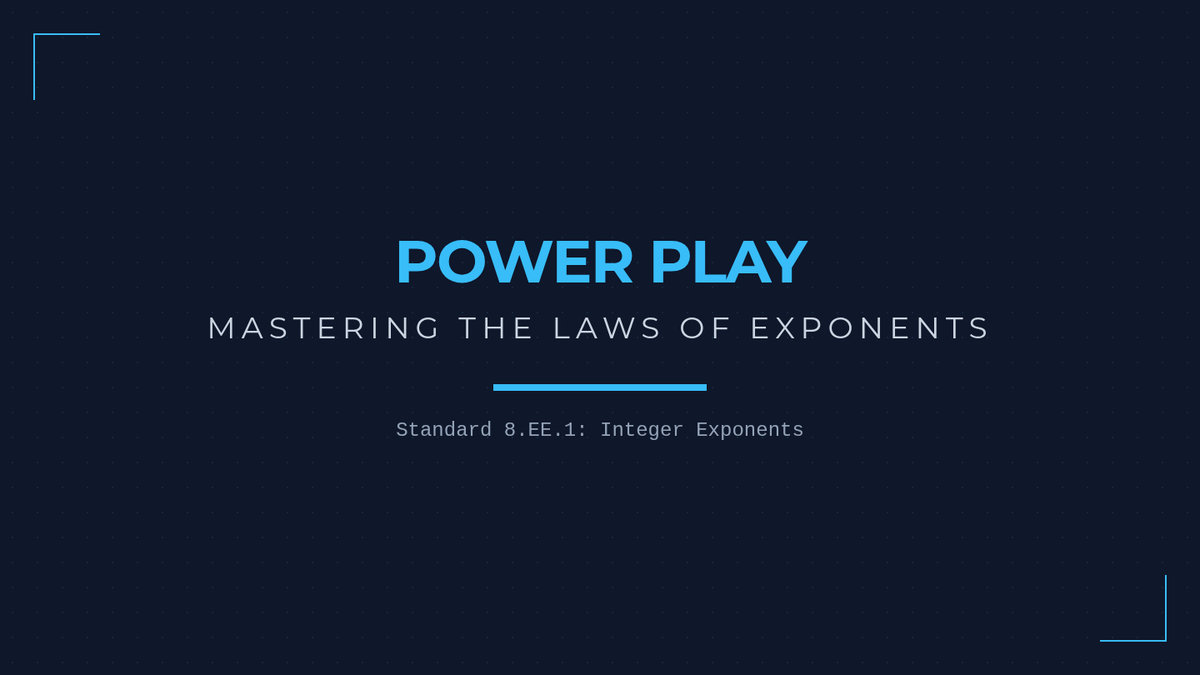 POWER PLAY

MASTERING THE LAWS OF EXPONENTS

Standard 8.EE.1: Integer Exponents